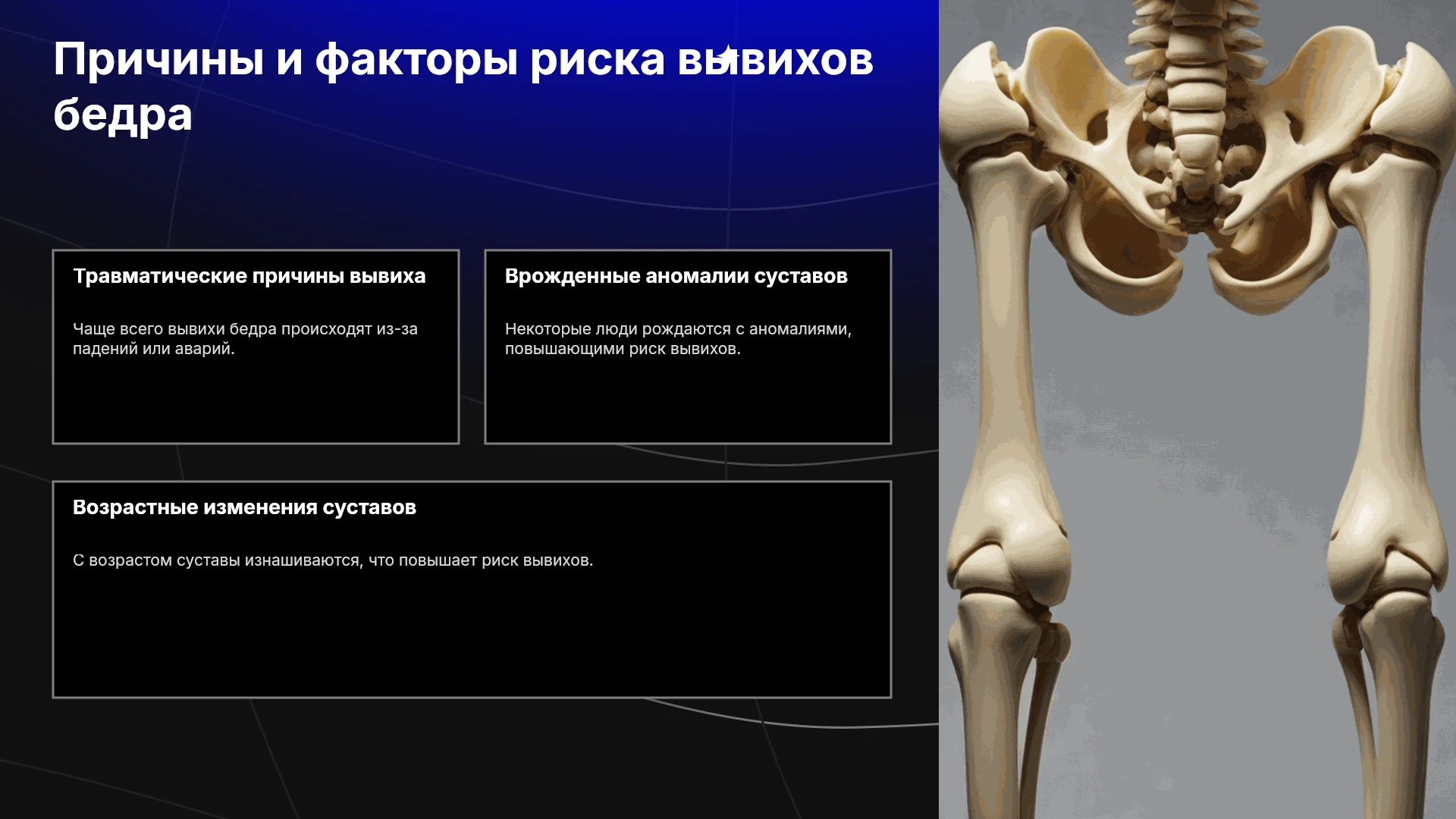 Причины и факторы риска вывихов бедра

Травматические причины вывиха

Чаще всего вывихи бедра происходят из-за падений или аварий.

Врожденные аномалии суставов

Некоторые люди рождаются с аномалиями, повышающими риск вывихов.

Возрастные изменения суставов

С возрастом суставы изнашиваются, что повышает риск вывихов.